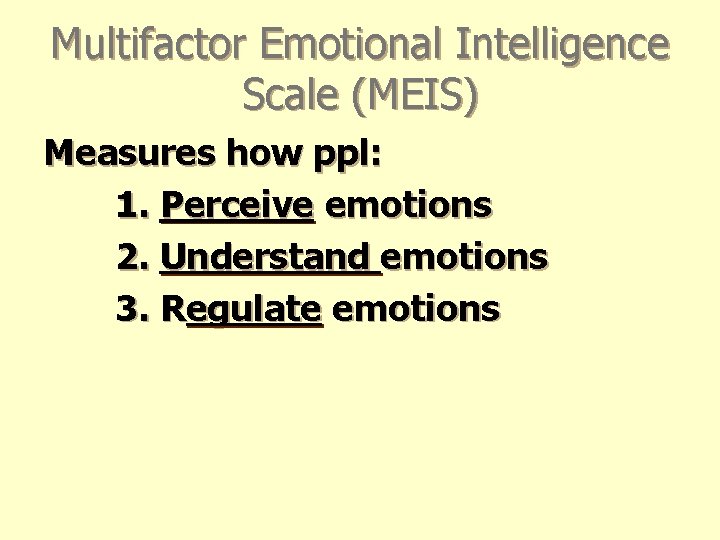 Multifactor Emotional Intelligence Scale (MEIS)

Measures how ppl:

1. Perceive emotions
2. Understand emotions
3. Regulate emotions